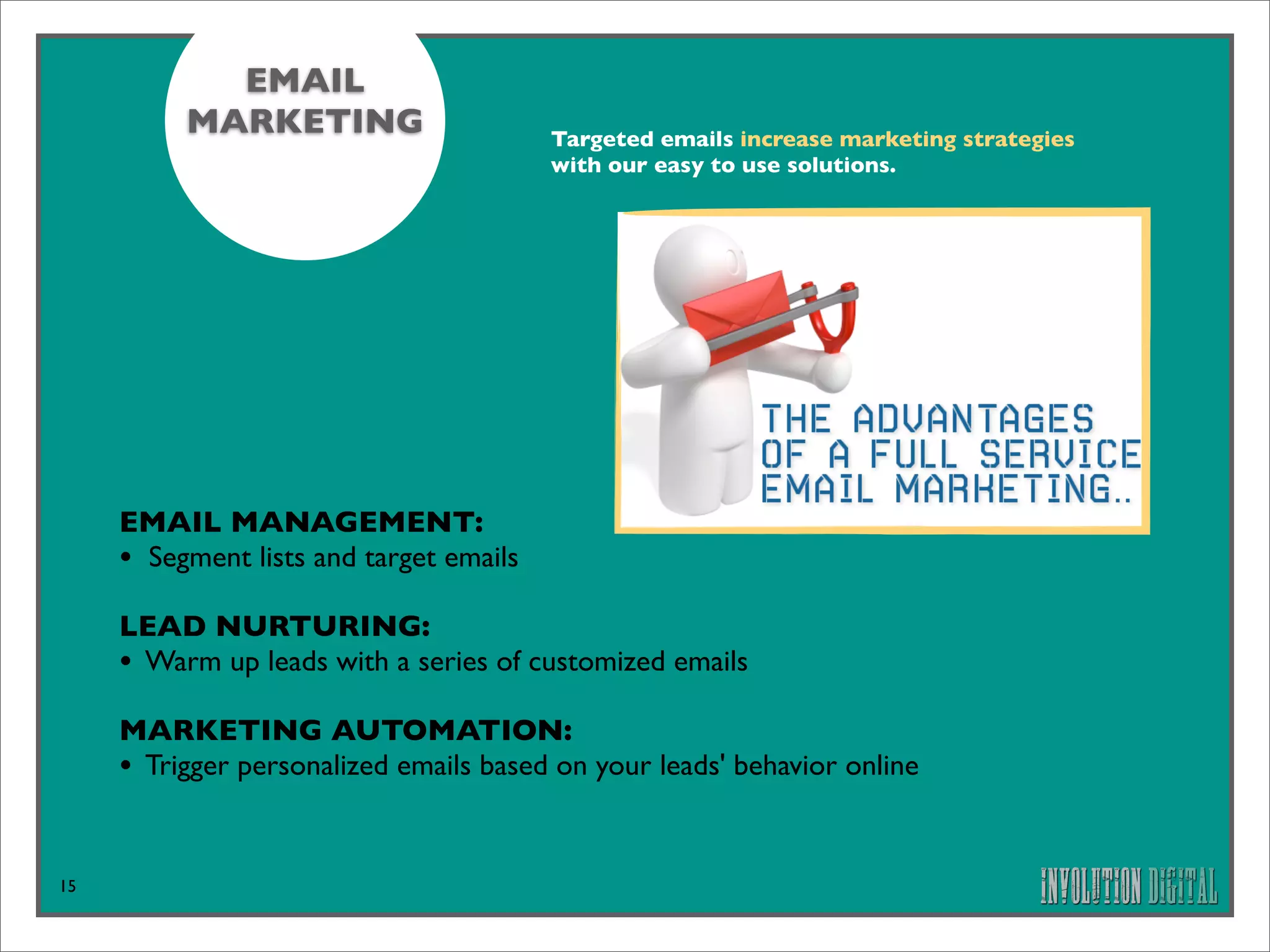 EMAIL MARKETING

Targeted emails increase marketing strategies with our easy to use solutions.

THE ADVANTAGES OF A FULL SERVICE EMAIL MARKETING..

EMAIL MANAGEMENT:
• Segment lists and target emails

LEAD NURTURING:
• Warm up leads with a series of customized emails

MARKETING AUTOMATION:
• Trigger personalized emails based on your leads' behavior online

15

INVOLUTION DIGITAL